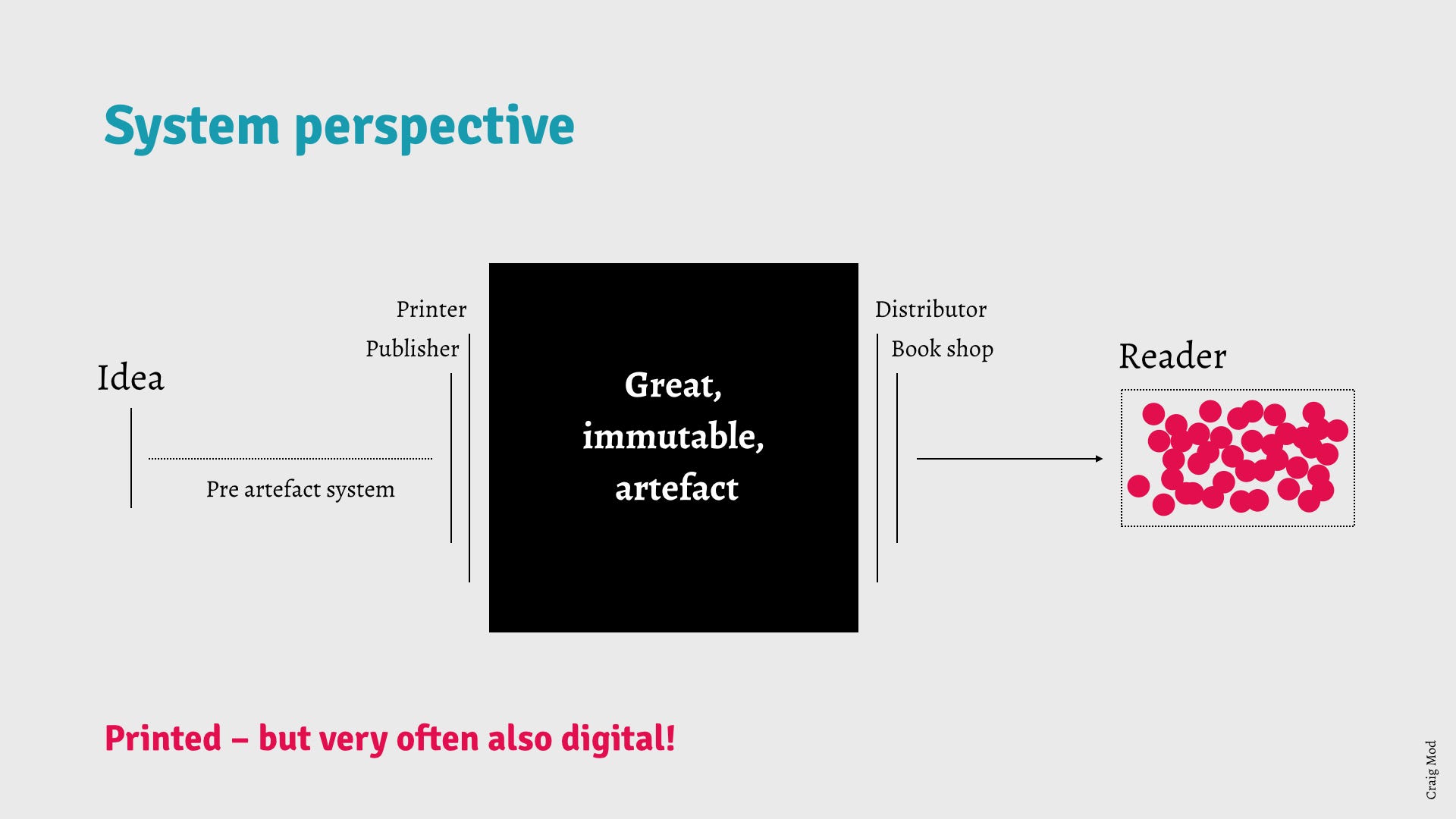 System perspective

Idea

Pre artefact system

Printer

Publisher

Great, immutable, artefact

Distributor

Book shop

Reader

Printed – but very often also digital!

Craig Mod